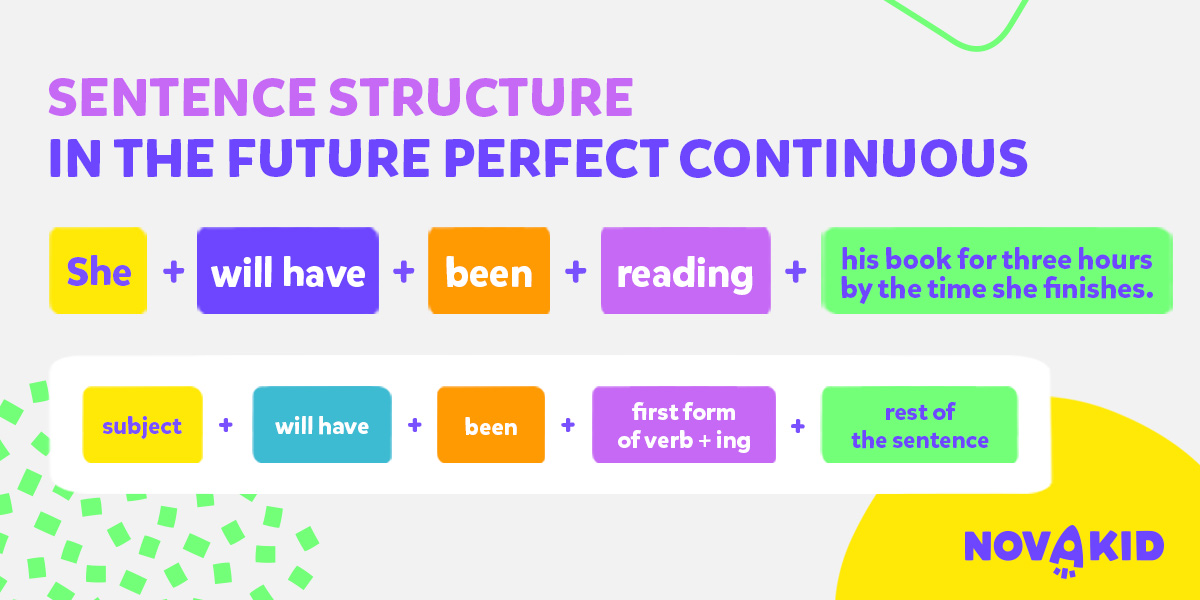 SENTENCE STRUCTURE
IN THE FUTURE PERFECT CONTINUOUS

She + will have + been + reading + his book for three hours by the time she finishes.

subject + will have + been + first form of verb + ing + rest of the sentence

NOVAKID